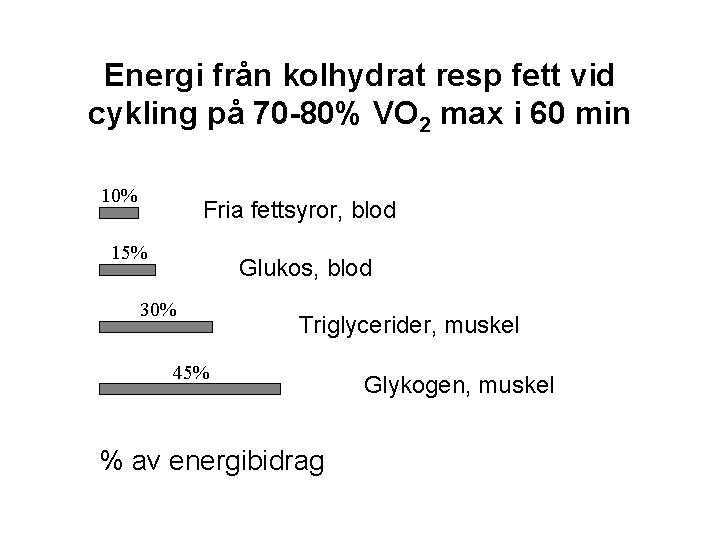 Energi från kolhydrat resp fett vid cykling på 70-80% $VO_2$ max i 60 min

10%
Fria fettsyror, blod

15%
Glukos, blod

30%
Triglycerider, muskel

45%
Glykogen, muskel

% av energibidrag